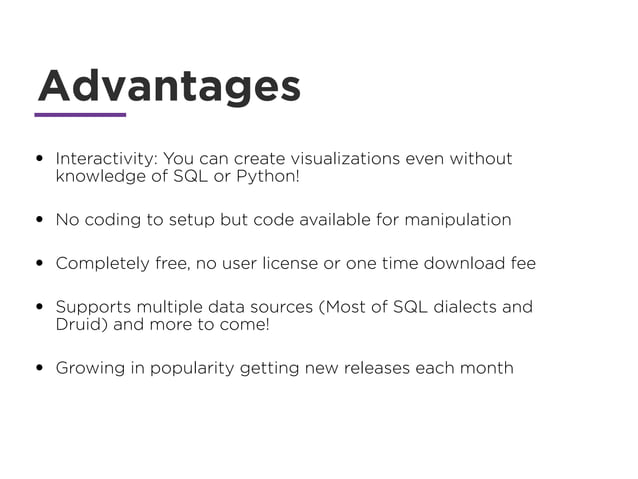 Advantages

• Interactivity: You can create visualizations even without knowledge of SQL or Python!

• No coding to setup but code available for manipulation

• Completely free, no user license or one time download fee

• Supports multiple data sources (Most of SQL dialects and Druid) and more to come!

• Growing in popularity getting new releases each month